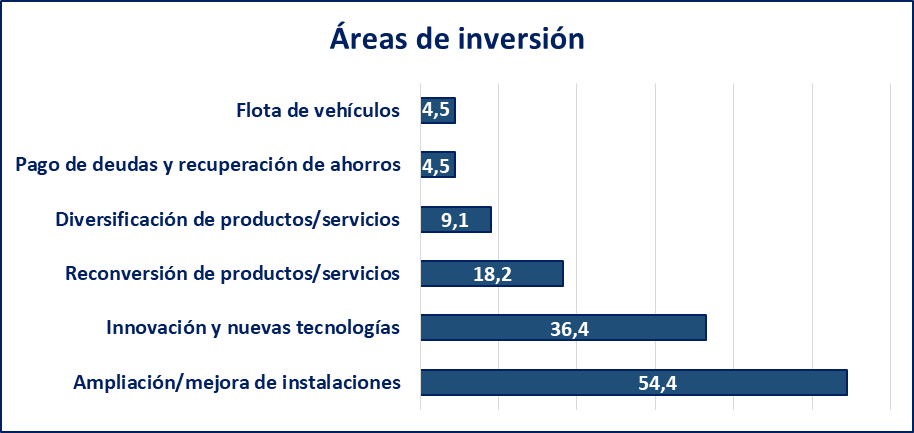 Áreas de inversión

Flota de vehículos 4,5
Pago de deudas y recuperación de ahorros 4,5
Diversificación de productos/servicios 9,1
Reconversión de productos/servicios 18,2
Innovación y nuevas tecnologías 36,4
Ampliación/mejora de instalaciones 54,4